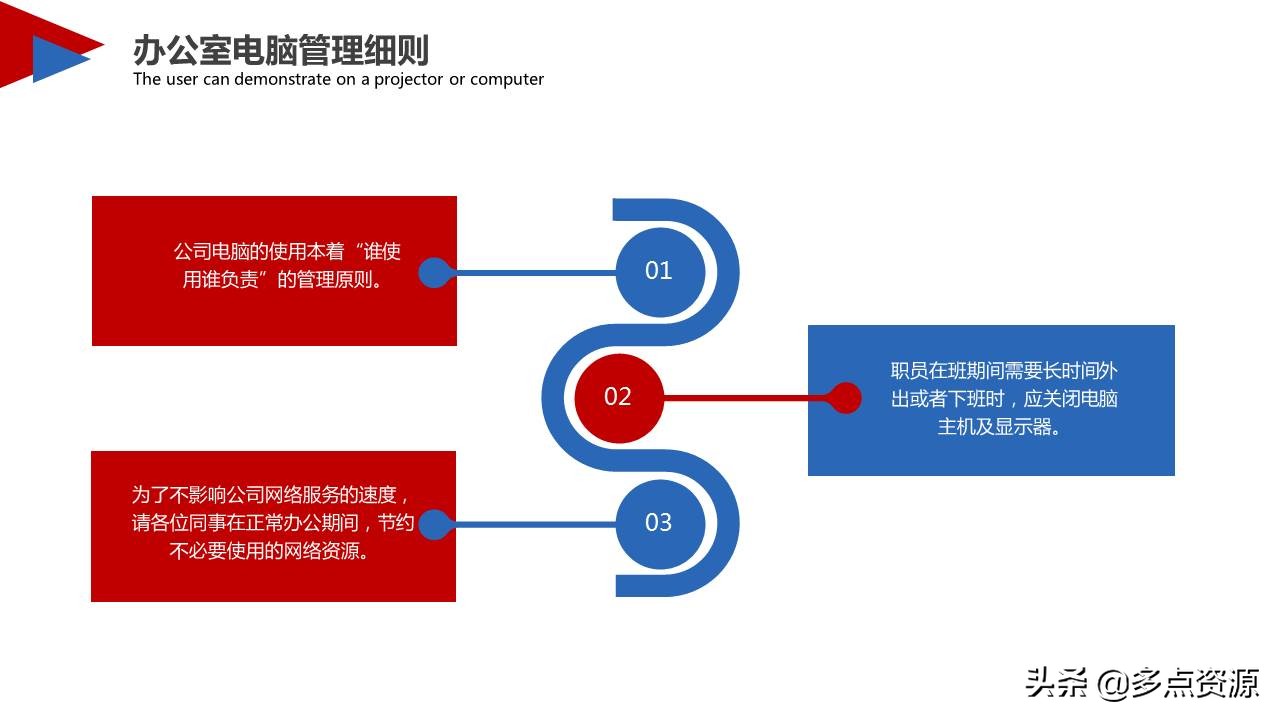 办公室电脑管理细则
The user can demonstrate on a projector or computer

公司电脑的使用本着“谁使用谁负责”的管理原则。

01

02

职员在班期间需要长时间外出或者下班时，应关闭电脑主机及显示器。

为了不影响公司网络服务的速度，请各位同事在正常办公期间，节约不必要使用的网络资源。

03

头条 @多点资源